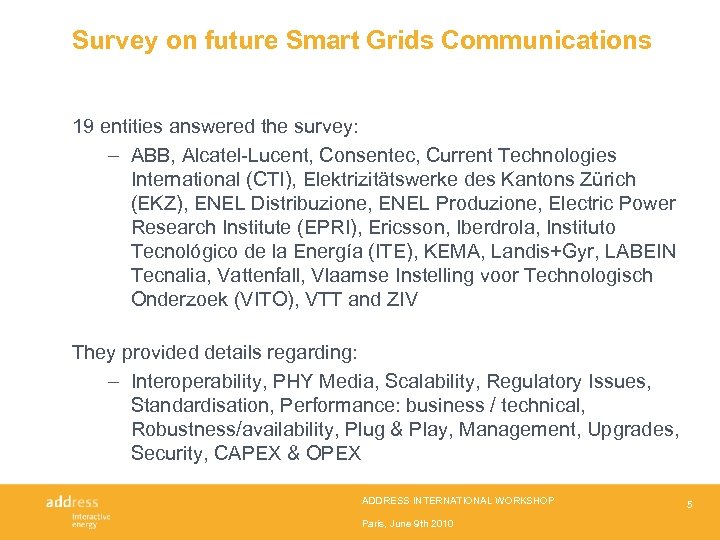 Survey on future Smart Grids Communications

19 entities answered the survey:

– ABB, Alcatel-Lucent, Consentec, Current Technologies International (CTI), Elektrizitätswerke des Kantons Zürich (EKZ), ENEL Distribuzione, ENEL Produzione, Electric Power Research Institute (EPRI), Ericsson, Iberdrola, Instituto Tecnológico de la Energía (ITE), KEMA, Landis+Gyr, LABEIN Tecnalia, Vattenfall, Vlaamse Instelling voor Technologisch Onderzoek (VITO), VTT and ZIV

They provided details regarding:

– Interoperability, PHY Media, Scalability, Regulatory Issues, Standardisation, Performance: business / technical, Robustness/availability, Plug & Play, Management, Upgrades, Security, CAPEX & OPEX

address
interactive
energy

ADDRESS INTERNATIONAL WORKSHOP

Paris, June 9th 2010

5